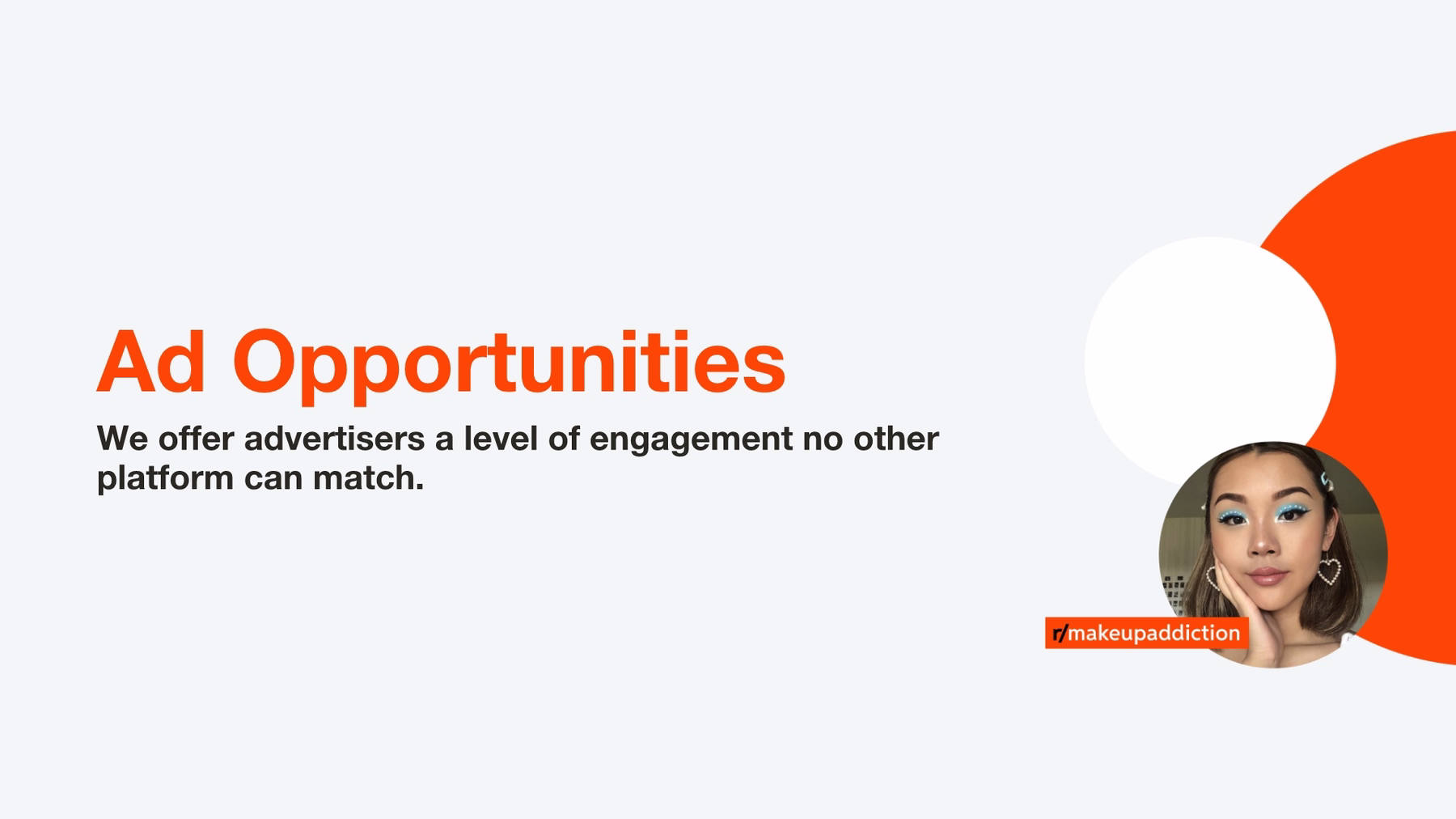 Ad Opportunities

We offer advertisers a level of engagement no other platform can match.

r/makeupaddiction